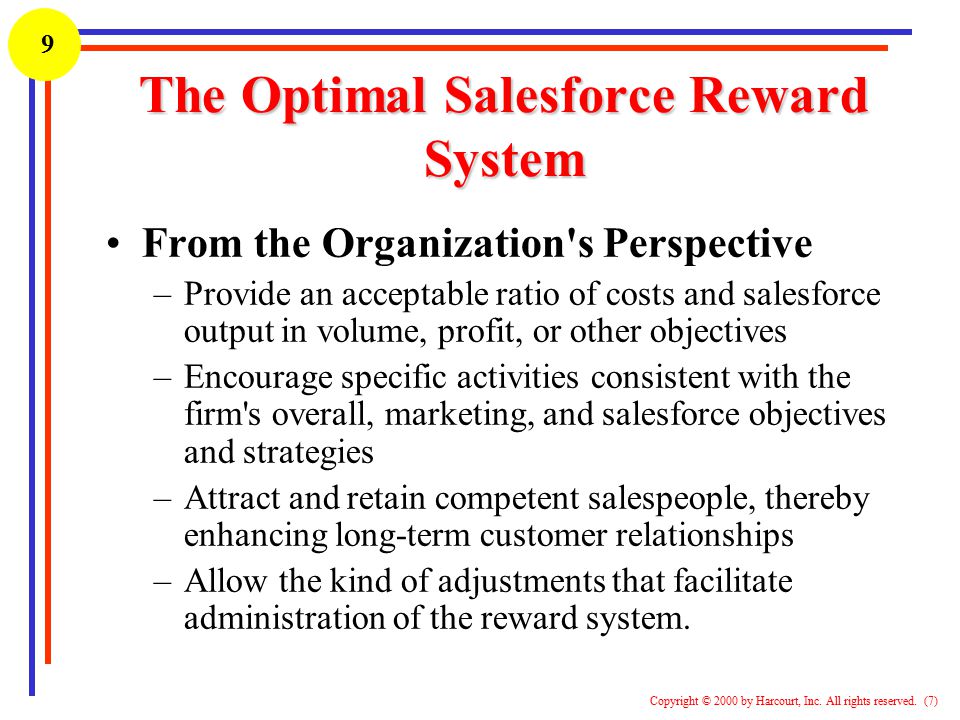 9

The Optimal Salesforce Reward System

• From the Organization's Perspective

– Provide an acceptable ratio of costs and salesforce output in volume, profit, or other objectives

– Encourage specific activities consistent with the firm's overall, marketing, and salesforce objectives and strategies

– Attract and retain competent salespeople, thereby enhancing long-term customer relationships

– Allow the kind of adjustments that facilitate administration of the reward system.

Copyright © 2000 by Harcourt, Inc. All rights reserved. (7)